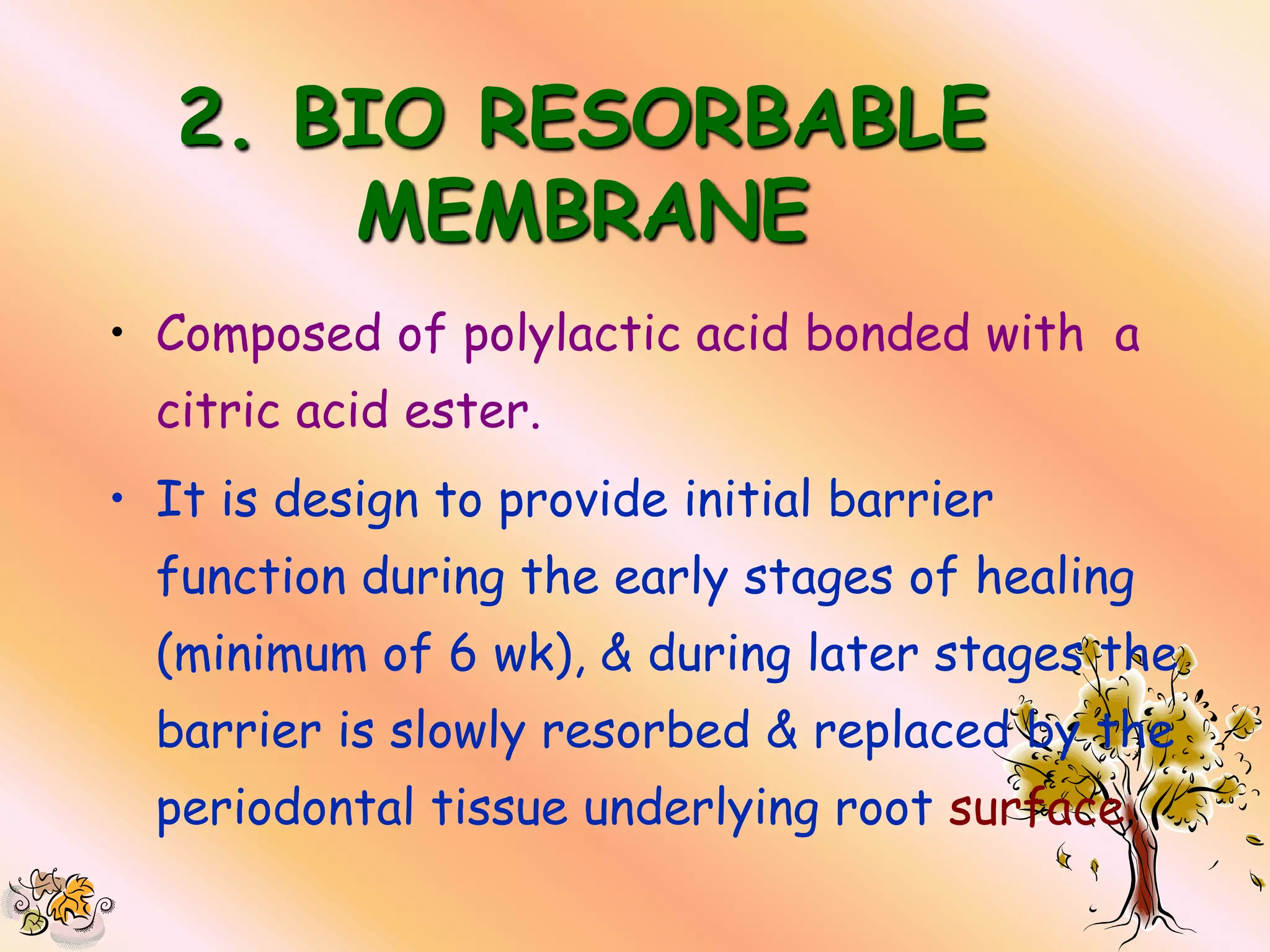 2. BIO RESORBABLE MEMBRANE

• Composed of polylactic acid bonded with a citric acid ester.

• It is design to provide initial barrier function during the early stages of healing (minimum of 6 wk), & during later stages the barrier is slowly resorbed & replaced by the periodontal tissue underlying root surface.